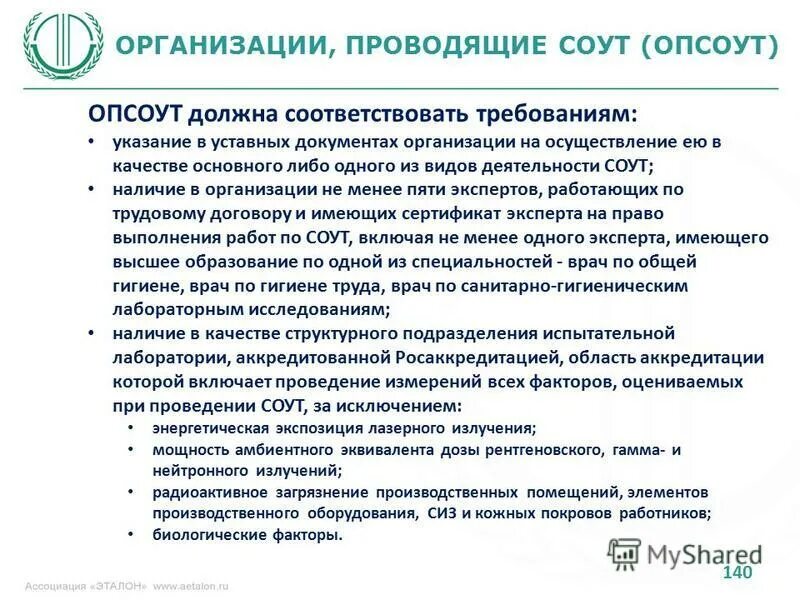 ОРГАНИЗАЦИИ, ПРОВОДЯЩИЕ СОУТ (ОПСОУТ)

ОПСОУТ должна соответствовать требованиям:

• указание в уставных документах организации на осуществление ею в качестве основного либо одного из видов деятельности СОУТ;
• наличие в организации не менее пяти экспертов, работающих по трудовому договору и имеющих сертификат эксперта на право выполнения работ по СОУТ, включая не менее одного эксперта, имеющего высшее образование по одной из специальностей - врач по общей гигиене, врач по гигиене труда, врач по санитарно-гигиеническим лабораторным исследованиям;
• наличие в качестве структурного подразделения испытательной лаборатории, аккредитованной Росаккредитацией, область аккредитации которой включает проведение измерений всех факторов, оцениваемых при проведении СОУТ, за исключением:
  • энергетическая экспозиция лазерного излучения;
  • мощность амбиентного эквивалента дозы рентгеновского, гамма- и нейтронного излучений;
  • радиоактивное загрязнение производственных помещений, элементов производственного оборудования, СИЗ и кожных покровов работников;
  • биологические факторы.

MyShared

140

Ассоциация «ЭТАЛОН» www.aetalon.ru